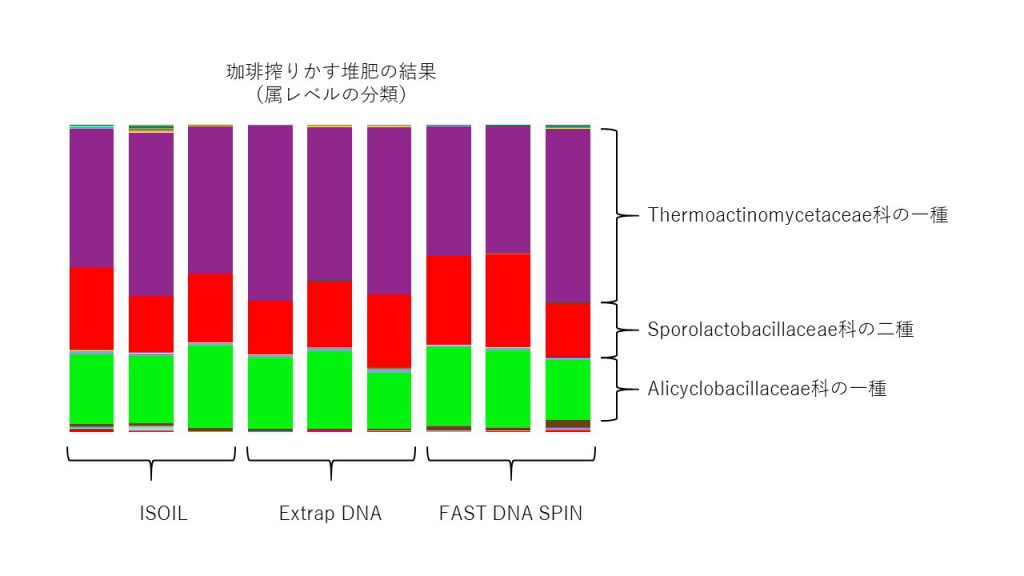 珈琲搾りかす堆肥の結果
（属レベルの分類）

Thermoactinomycetaceae科の一種

Sporolactobacillaceae科の二種

Alicyclobacillaceae科の一種

ISOIL

Extrap DNA

FAST DNA SPIN